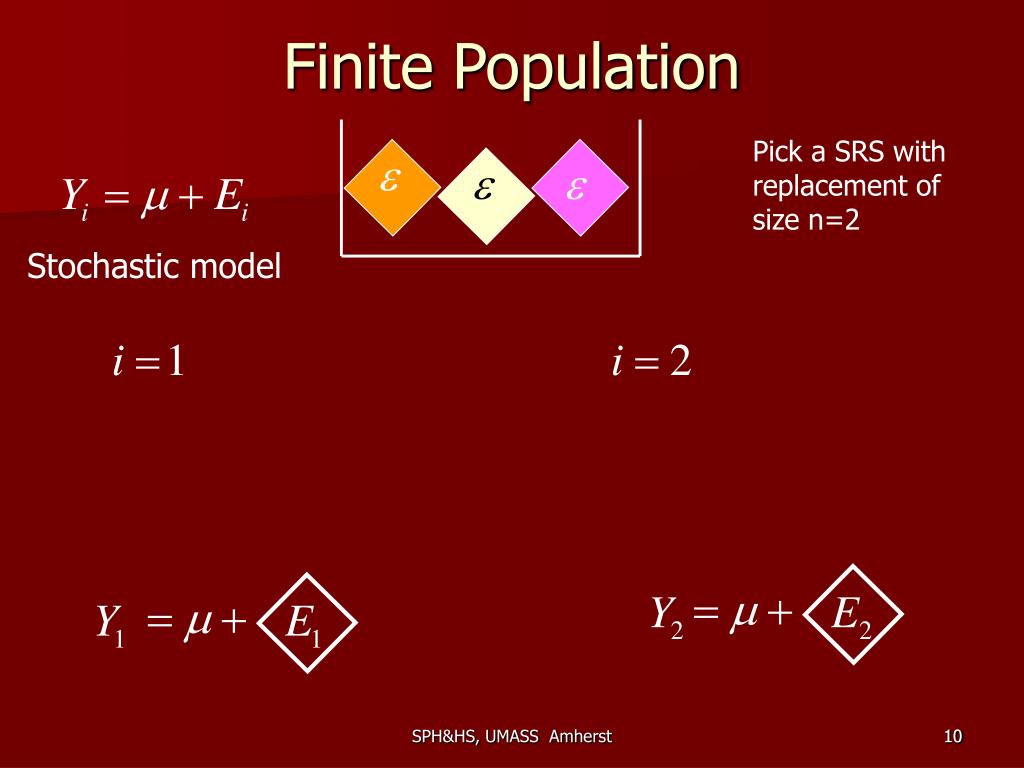 Finite Population

$Y_i = \mu + E_i$

Stochastic model

$\varepsilon$ $\varepsilon$ $\varepsilon$

Pick a SRS with replacement of size n=2

$i = 1$

$i = 2$

$Y_1 = \mu + E_1$

$Y_2 = \mu + E_2$

SPH&HS, UMASS Amherst

10